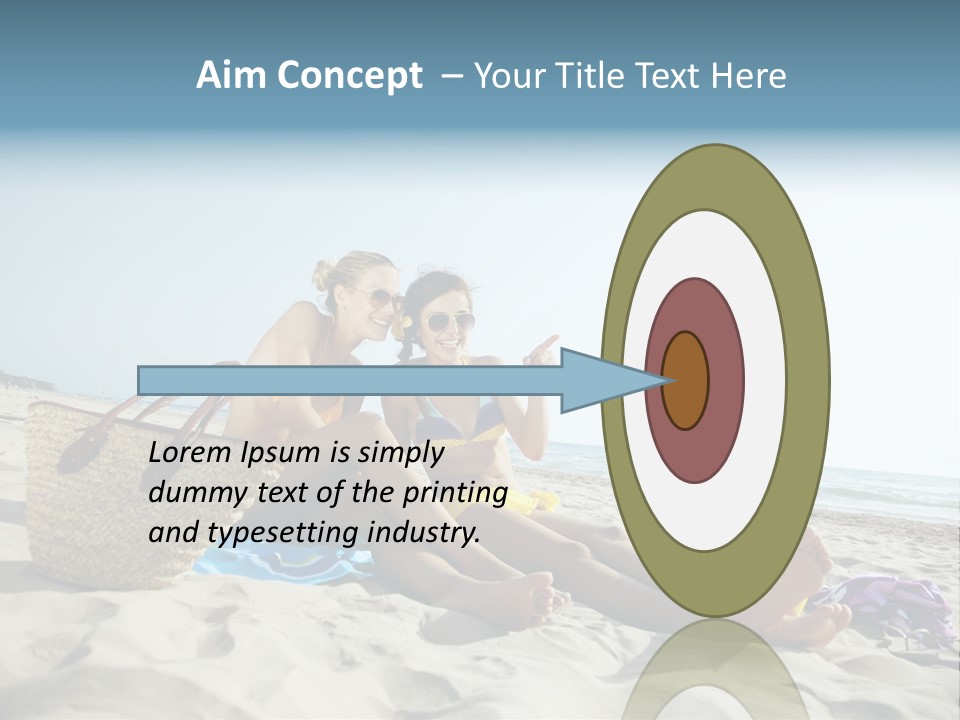 Aim Concept – Your Title Text Here

Lorem Ipsum is simply dummy text of the printing and typesetting industry.